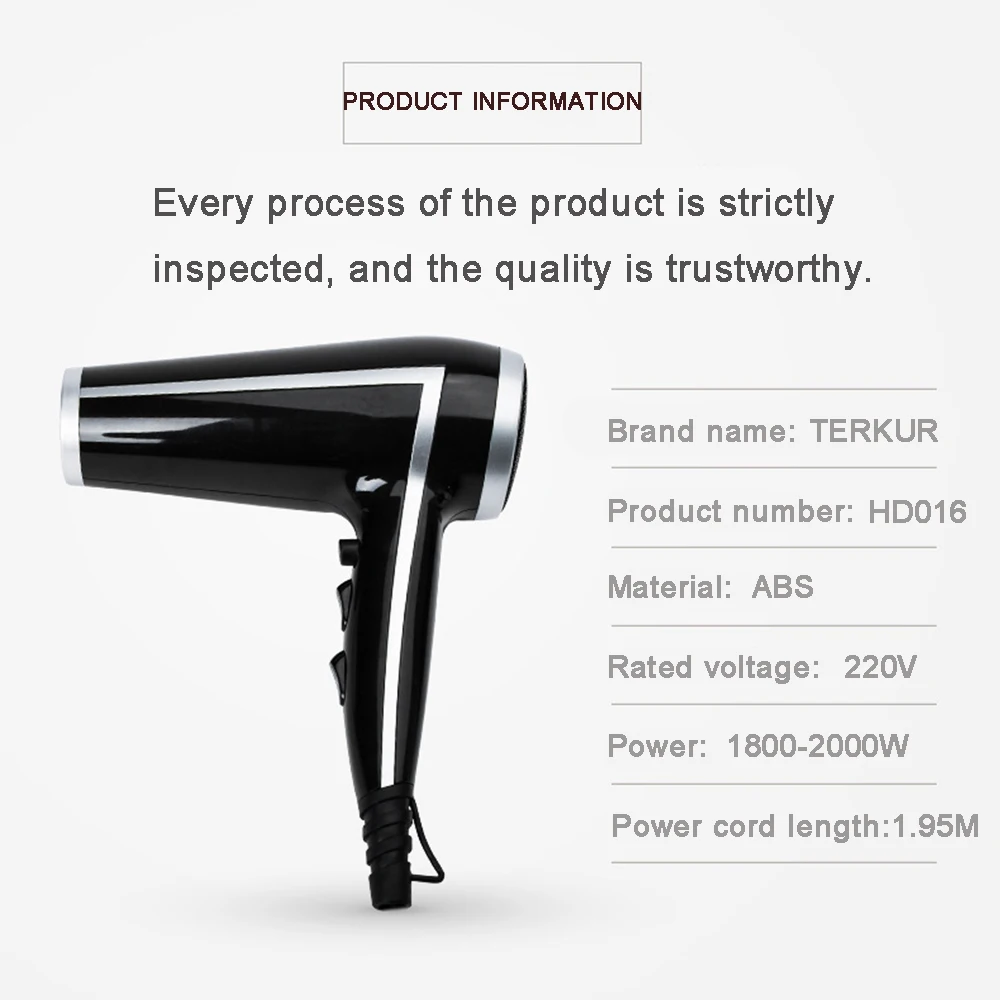 PRODUCT INFORMATION

Every process of the product is strictly inspected, and the quality is trustworthy.

Brand name: TERKUR

Product number: HD016

Material: ABS

Rated voltage: 220V

Power: 1800-2000W

Power cord length:1.95M